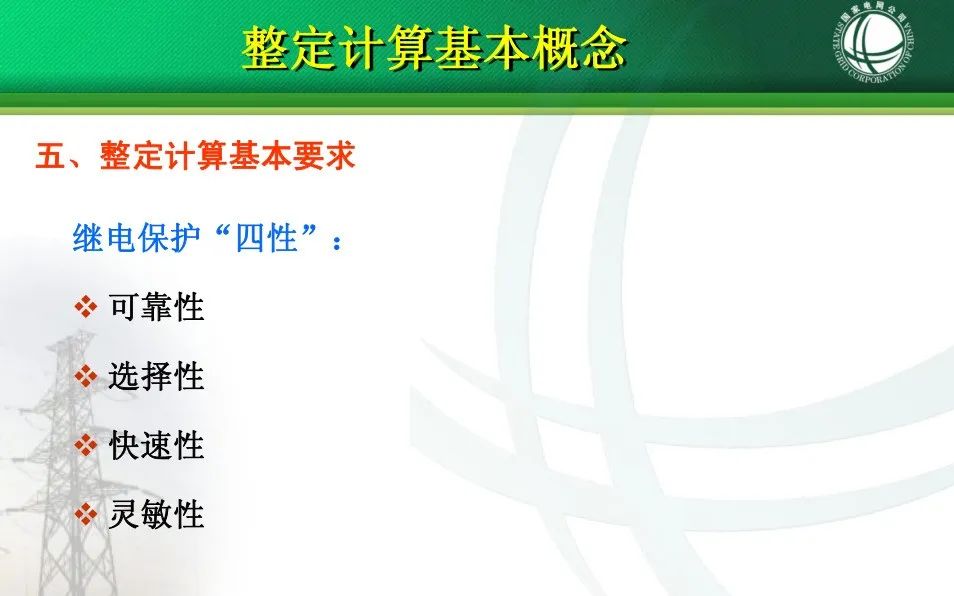 整定计算基本概念

国家电网公司
STATE GRID CORPORATION OF CHINA

五、整定计算基本要求

继电保护“四性”：

❖ 可靠性

❖ 选择性

❖ 快速性

❖ 灵敏性